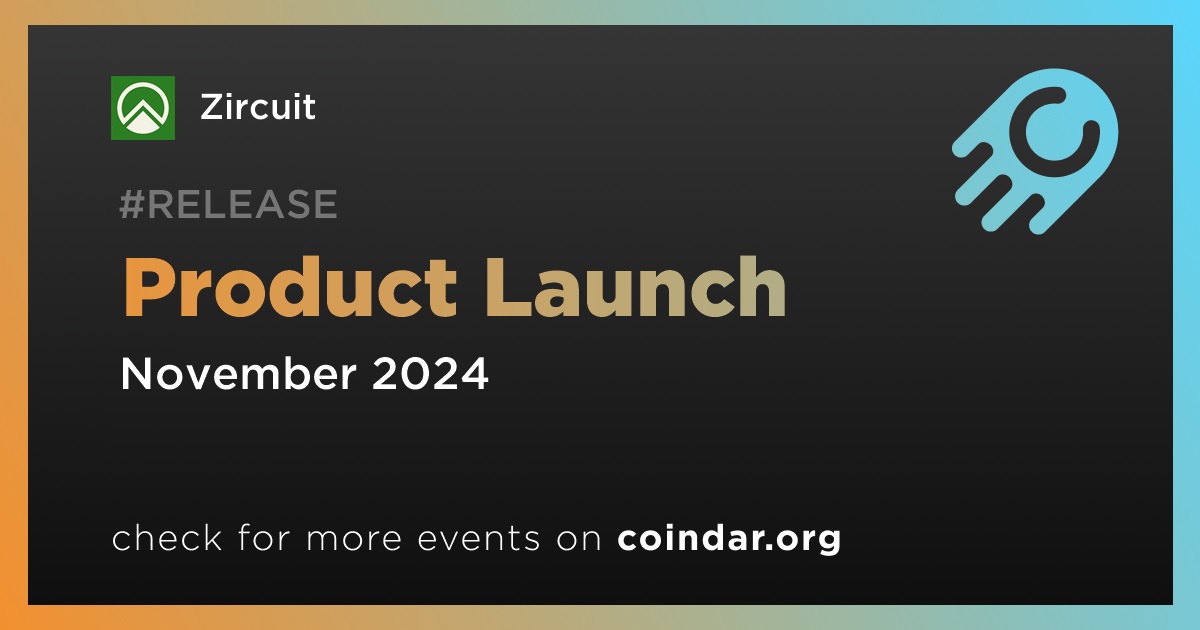 Zircuit

#RELEASE

Product Launch

November 2024

check for more events on coindar.org